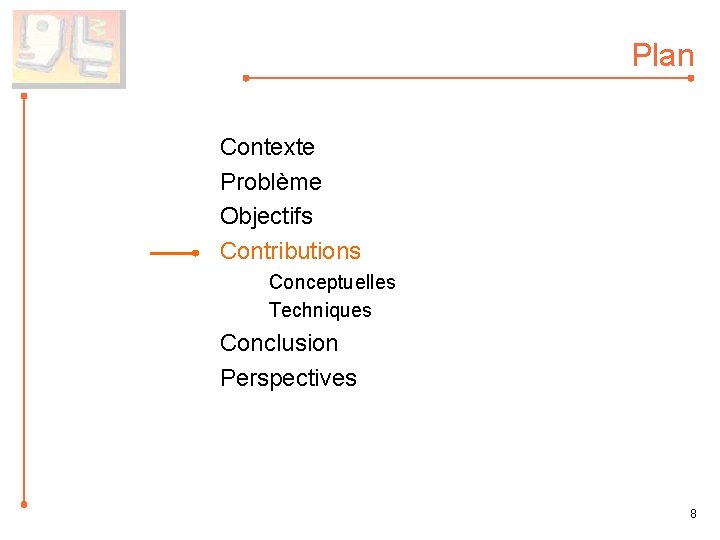 Plan

Contexte
Problème
Objectifs
Contributions
Conceptuelles
Techniques
Conclusion
Perspectives

8